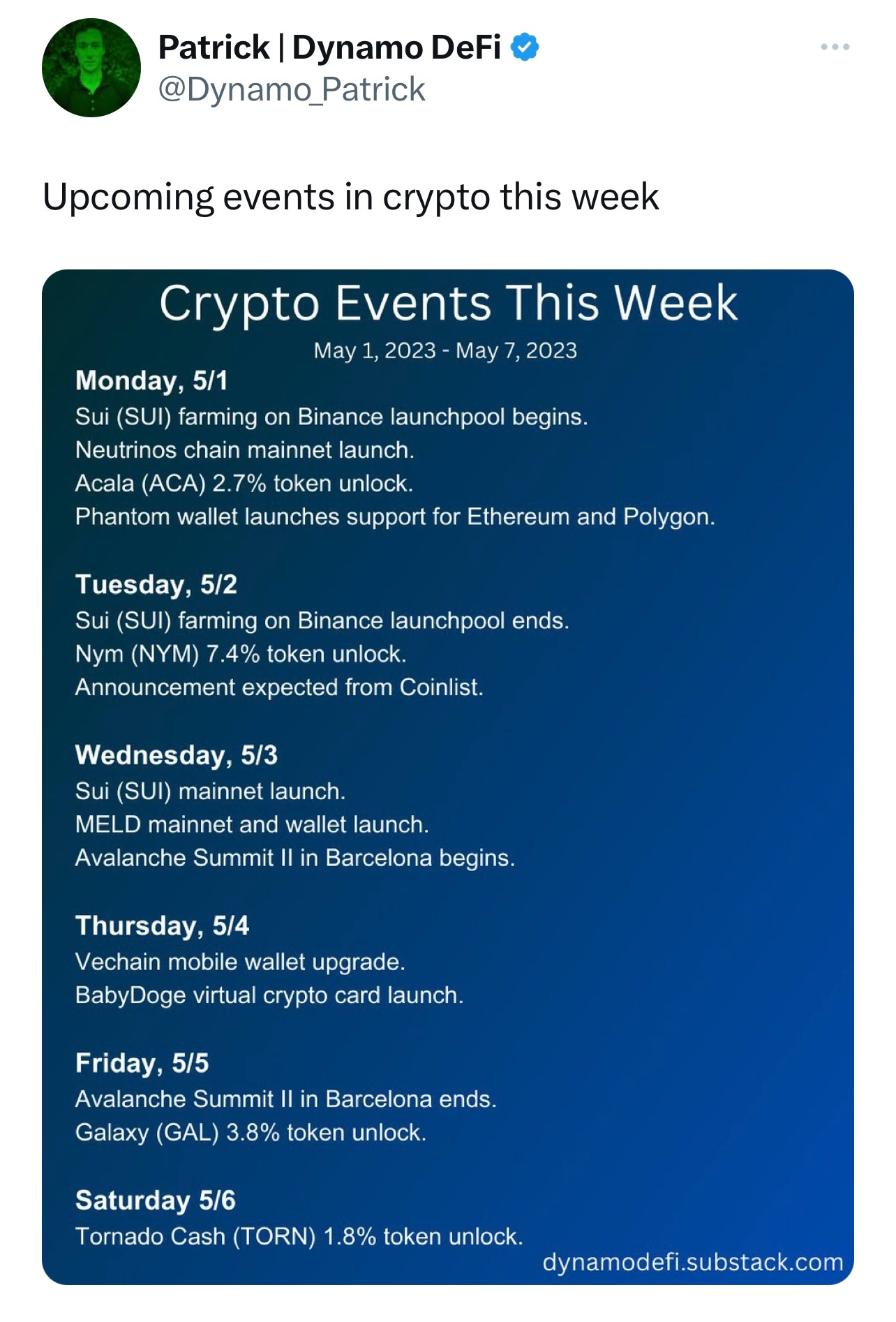 Patrick | Dynamo DeFi
@Dynamo_Patrick

Upcoming events in crypto this week

Crypto Events This Week
May 1, 2023 - May 7, 2023

Monday, 5/1
Sui (SUI) farming on Binance launchpool begins.
Neutrinos chain mainnet launch.
Acala (ACA) 2.7% token unlock.
Phantom wallet launches support for Ethereum and Polygon.

Tuesday, 5/2
Sui (SUI) farming on Binance launchpool ends.
Nym (NYM) 7.4% token unlock.
Announcement expected from Coinlist.

Wednesday, 5/3
Sui (SUI) mainnet launch.
MELD mainnet and wallet launch.
Avalanche Summit II in Barcelona begins.

Thursday, 5/4
Vechain mobile wallet upgrade.
BabyDoge virtual crypto card launch.

Friday, 5/5
Avalanche Summit II in Barcelona ends.
Galaxy (GAL) 3.8% token unlock.

Saturday 5/6
Tornado Cash (TORN) 1.8% token unlock.

dynamodefi.substack.com